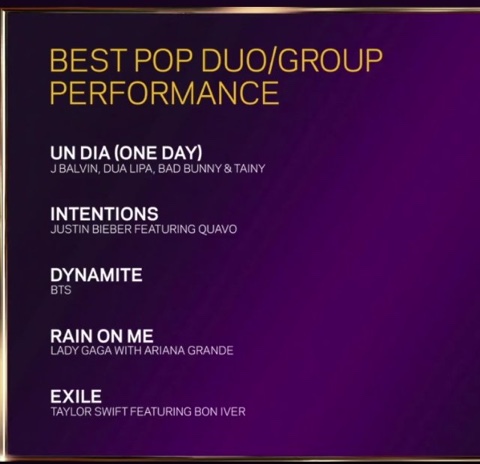 BEST POP DUO/GROUP PERFORMANCE

UN DIA (ONE DAY)
J BALVIN, DUA LIPA, BAD BUNNY & TAINY

INTENTIONS
JUSTIN BIEBER FEATURING QUAVO

DYNAMITE
BTS

RAIN ON ME
LADY GAGA WITH ARIANA GRANDE

EXILE
TAYLOR SWIFT FEATURING BON IVER